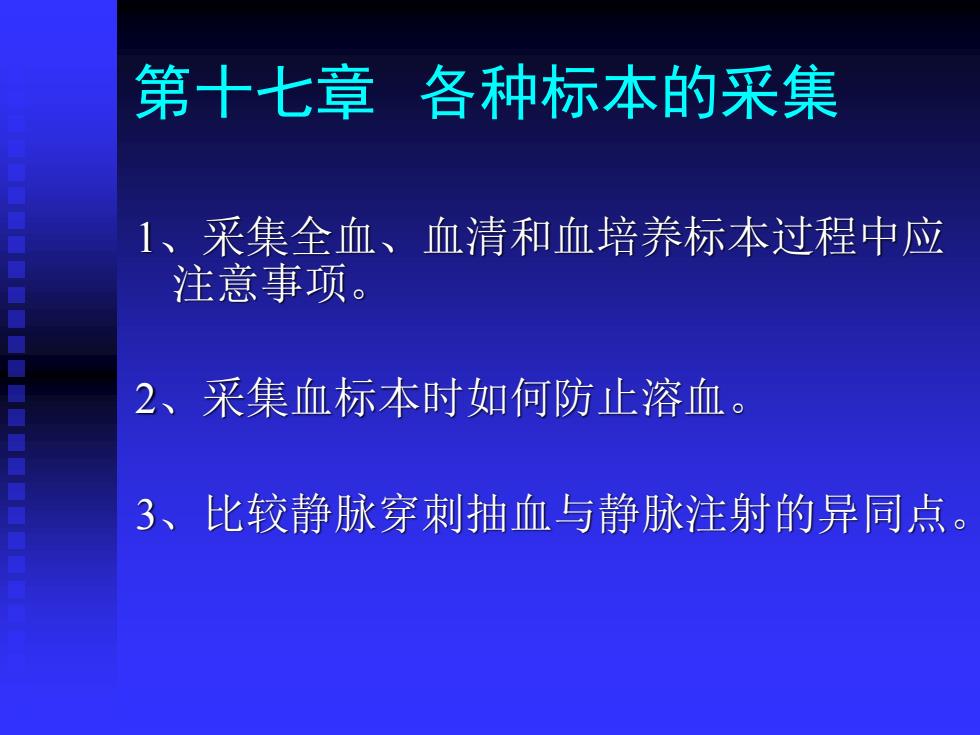 第十七章 各种标本的采集

1、采集全血、血清和血培养标本过程中应注意事项。

2、采集血标本时如何防止溶血。

3、比较静脉穿刺抽血与静脉注射的异同点。